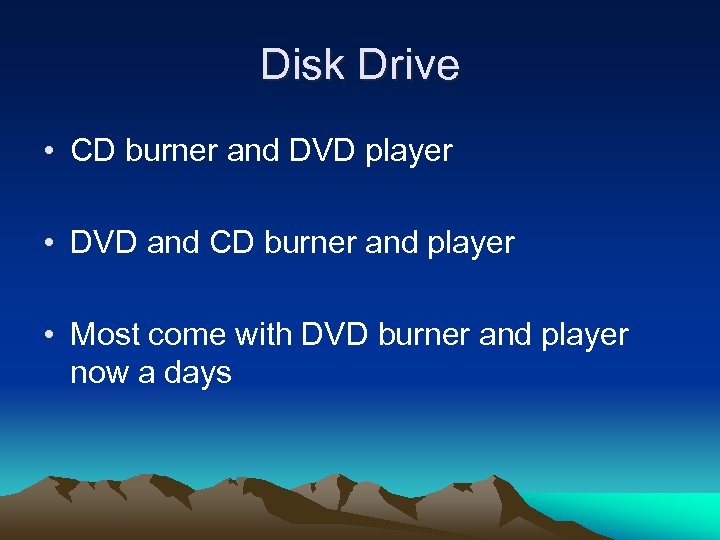 Disk Drive

• CD burner and DVD player

• DVD and CD burner and player

• Most come with DVD burner and player now a days